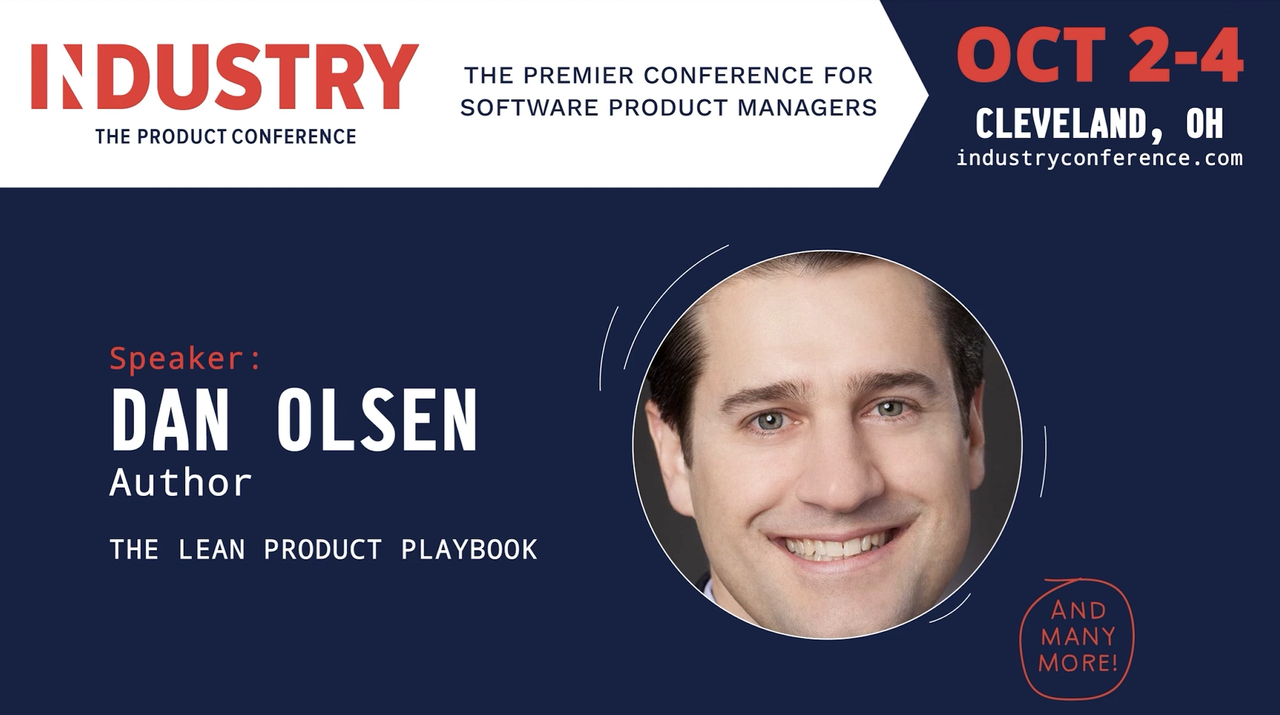 INDUSTRY
THE PRODUCT CONFERENCE

THE PREMIER CONFERENCE FOR SOFTWARE PRODUCT MANAGERS

OCT 2-4
CLEVELAND, OH
industryconference.com

Speaker:
DAN OLSEN
Author

THE LEAN PRODUCT PLAYBOOK

AND MANY MORE!